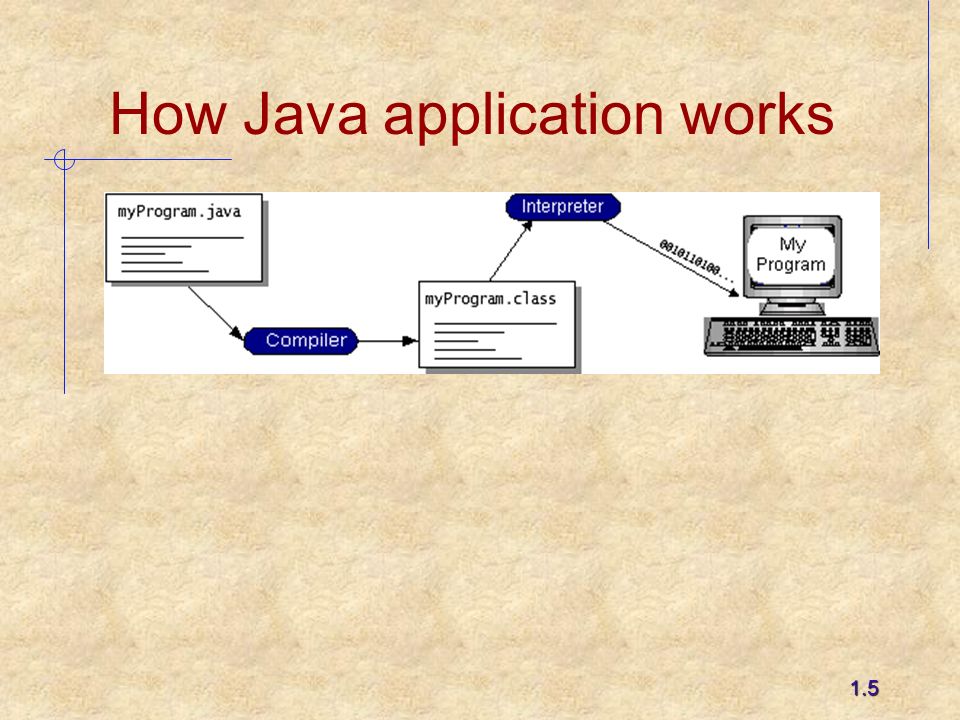 How Java application works

myProgram.java

Compiler

myProgram.class

Interpreter

0010110100...

My Program

1.5